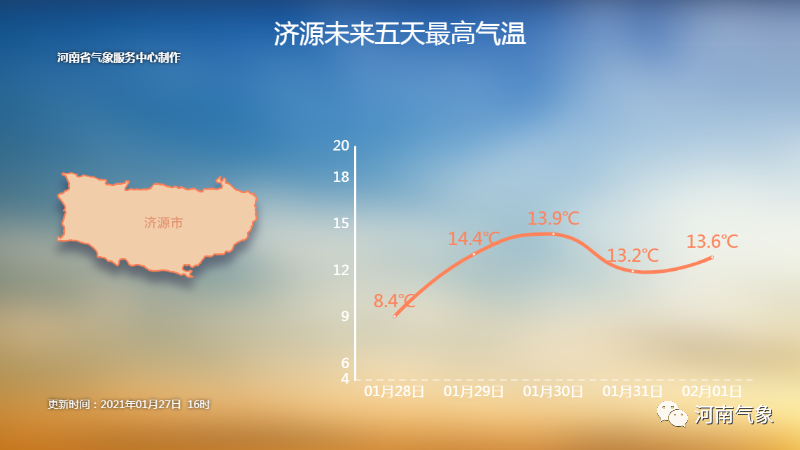 济源未来五天最高气温

河南省气象服务中心制作

济源市

20
18
15
12
9
6
4

8.4℃
14.4℃
13.9℃
13.2℃
13.6℃

01月28日
01月29日
01月30日
01月31日
02月01日

更新时间：2021年01月27日 16时

河南气象